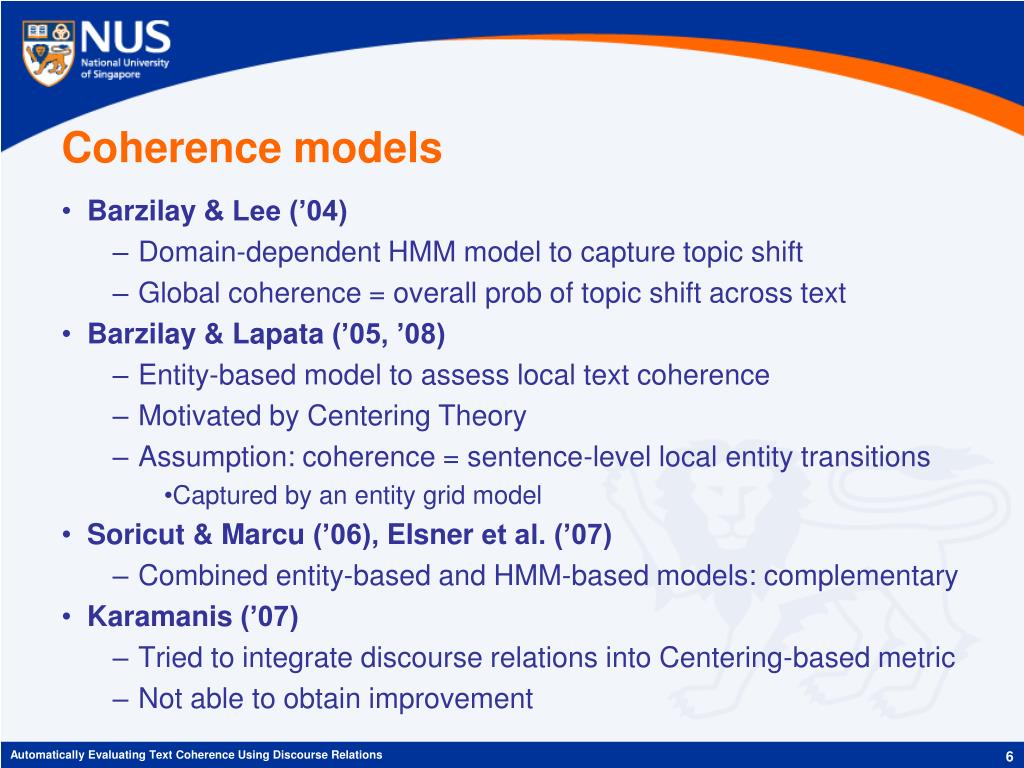 NUS
National University of Singapore

Coherence models

• Barzilay & Lee (’04)
– Domain-dependent HMM model to capture topic shift
– Global coherence = overall prob of topic shift across text
• Barzilay & Lapata (’05, ’08)
– Entity-based model to assess local text coherence
– Motivated by Centering Theory
– Assumption: coherence = sentence-level local entity transitions
•Captured by an entity grid model
• Soricut & Marcu (’06), Elsner et al. (’07)
– Combined entity-based and HMM-based models: complementary
• Karamanis (’07)
– Tried to integrate discourse relations into Centering-based metric
– Not able to obtain improvement

Automatically Evaluating Text Coherence Using Discourse Relations
6